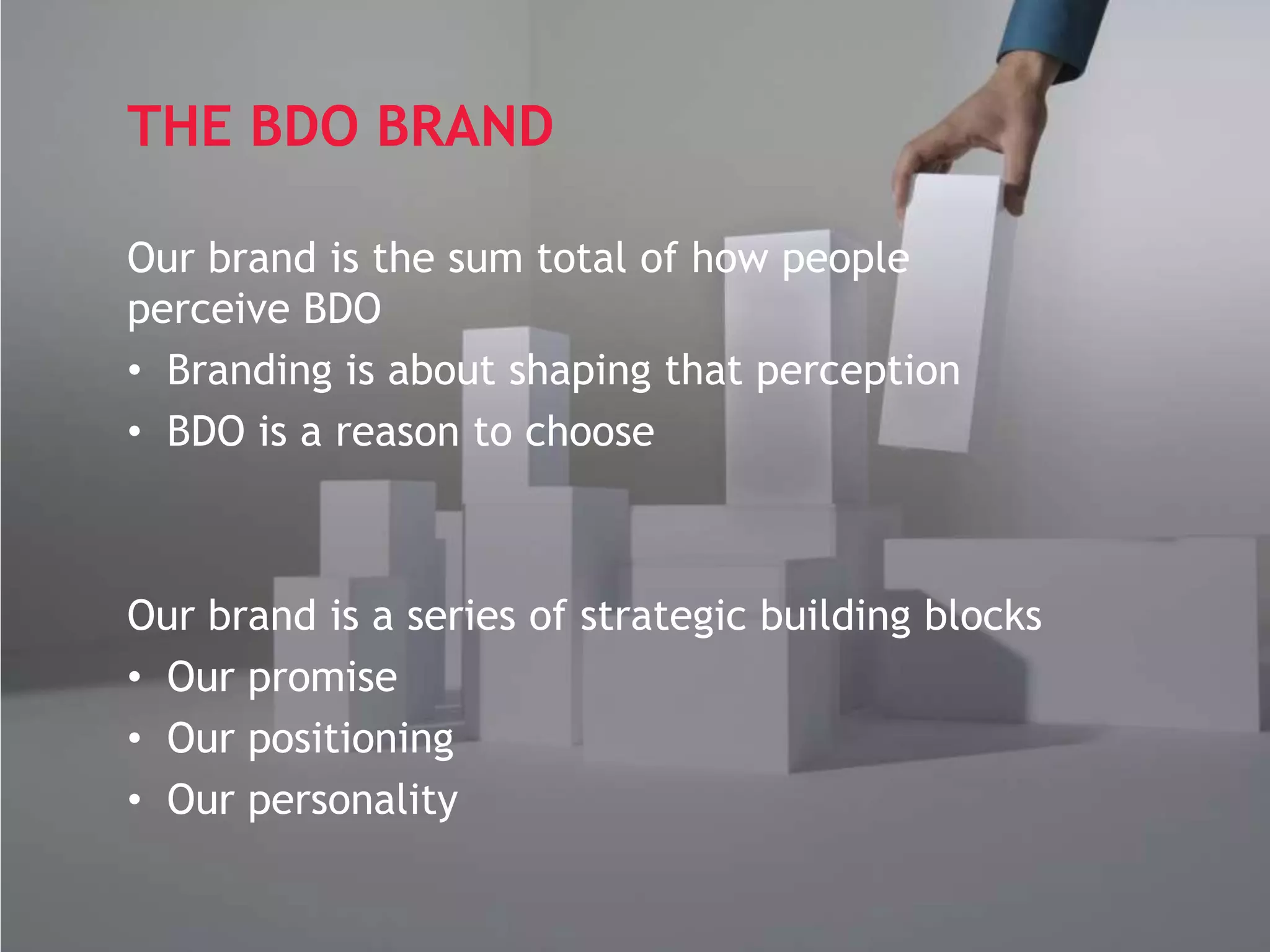 THE BDO BRAND

Our brand is the sum total of how people perceive BDO

• Branding is about shaping that perception
• BDO is a reason to choose

Our brand is a series of strategic building blocks

• Our promise
• Our positioning
• Our personality